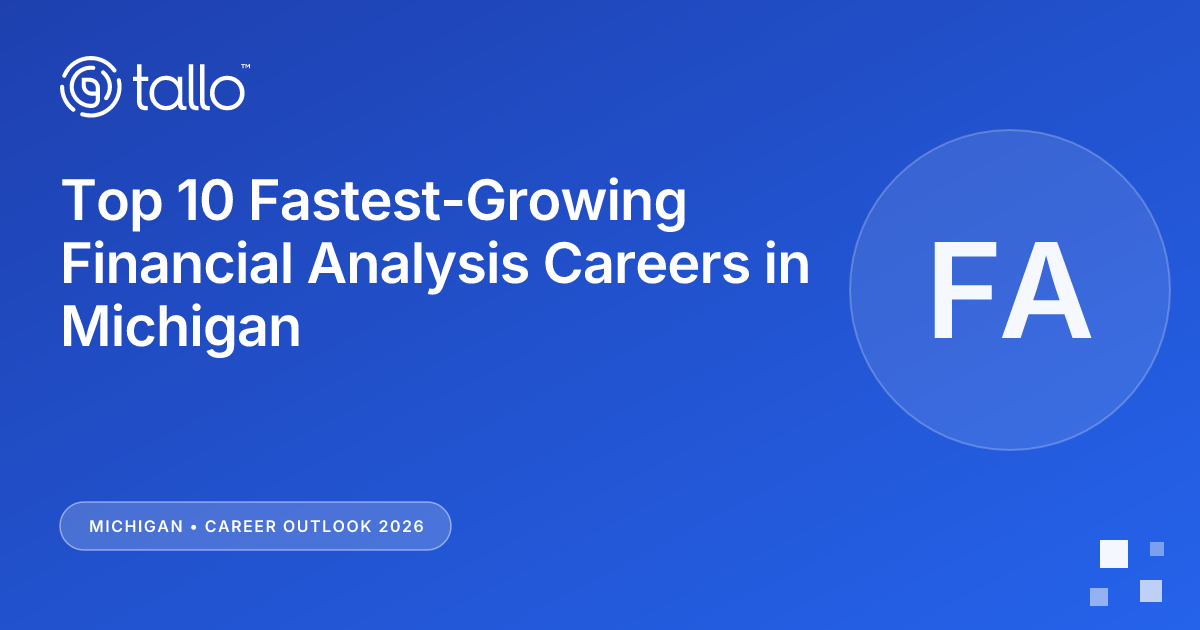 tallo™

Top 10 Fastest-Growing Financial Analysis Careers in Michigan

FA

MICHIGAN • CAREER OUTLOOK 2026